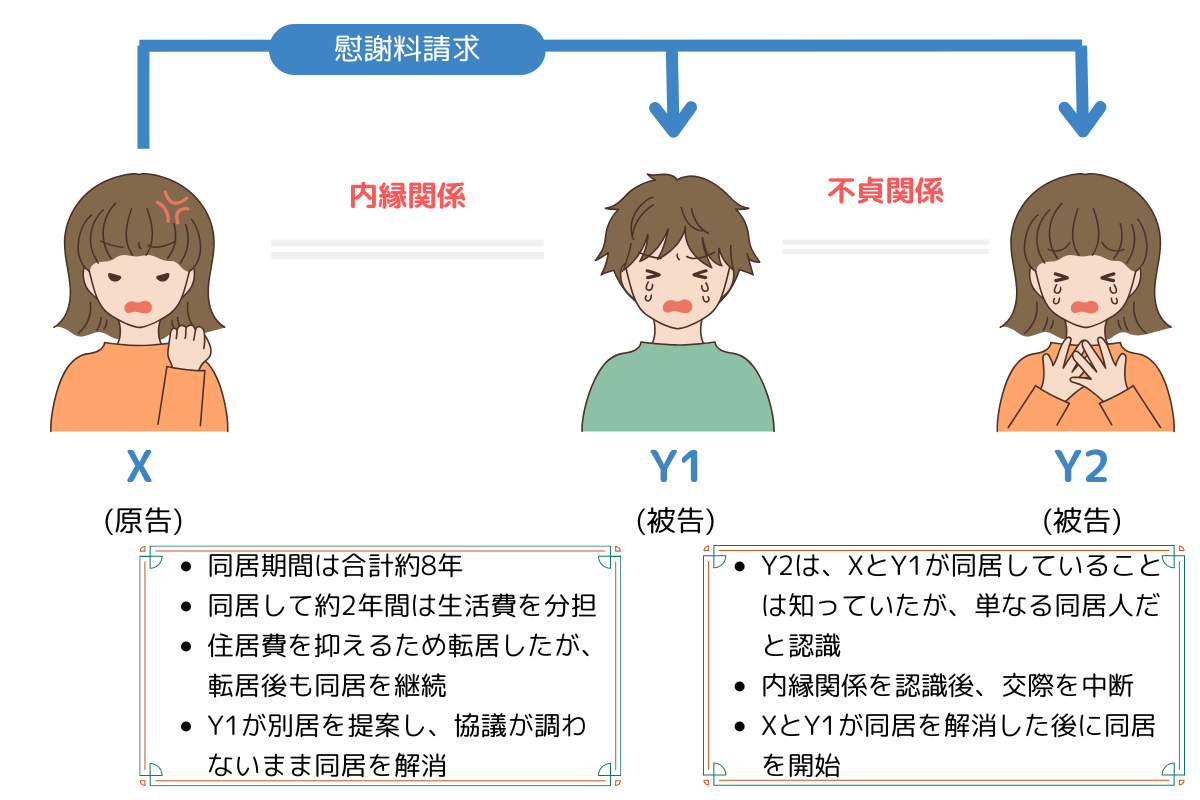 慰謝料請求

内縁関係

不貞関係

X
(原告)

Y1
(被告)

Y2
(被告)

- 同居期間は合計約8年
- 同居して約2年間は生活費を分担
- 住居費を抑えるため転居したが、転居後も同居を継続
- Y1が別居を提案し、協議が調わないまま同居を解消

- Y2は、XとY1が同居していることは知っていたが、単なる同居人だと認識
- 内縁関係を認識後、交際を中断
- XとY1が同居を解消した後に同居を開始